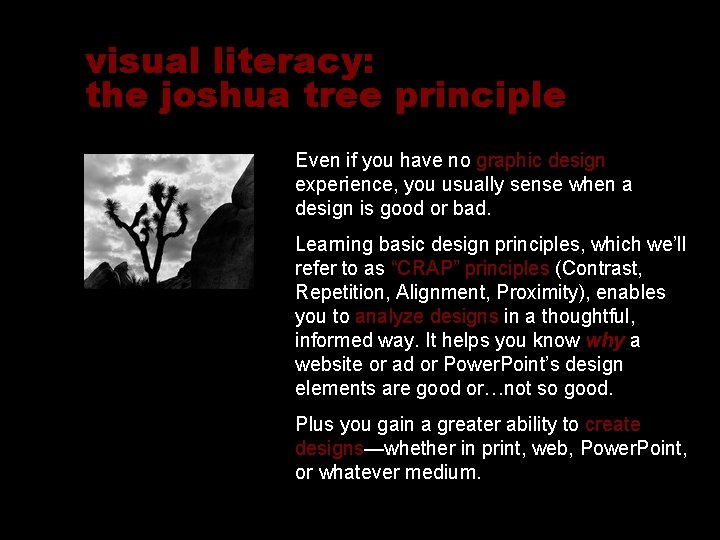 visual literacy:
the joshua tree principle

Even if you have no graphic design experience, you usually sense when a design is good or bad.

Learning basic design principles, which we'll refer to as "CRAP" principles (Contrast, Repetition, Alignment, Proximity), enables you to analyze designs in a thoughtful, informed way. It helps you know why a website or ad or PowerPoint's design elements are good or…not so good.

Plus you gain a greater ability to create designs—whether in print, web, PowerPoint, or whatever medium.